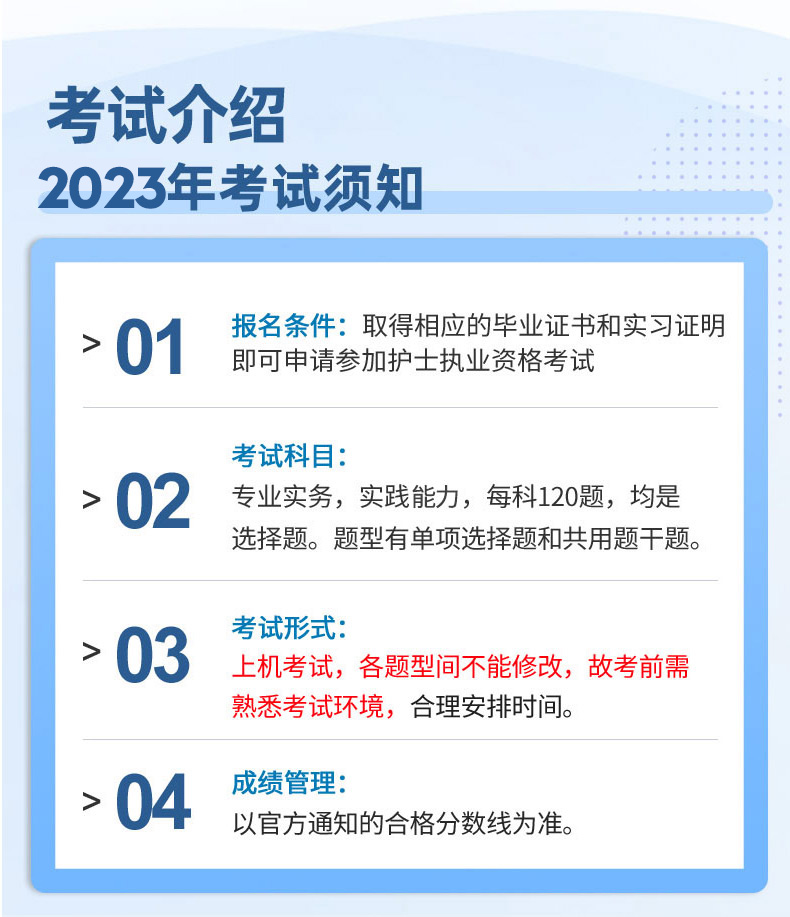 考试介绍
2023年考试须知

> 01
报名条件：取得相应的毕业证书和实习证明即可申请参加护士执业资格考试

> 02
考试科目：
专业实务，实践能力，每科120题，均是选择题。题型有单项选择题和共用题干题。

> 03
考试形式：
上机考试，各题型间不能修改，故考前需熟悉考试环境，合理安排时间。

> 04
成绩管理：
以官方通知的合格分数线为准。